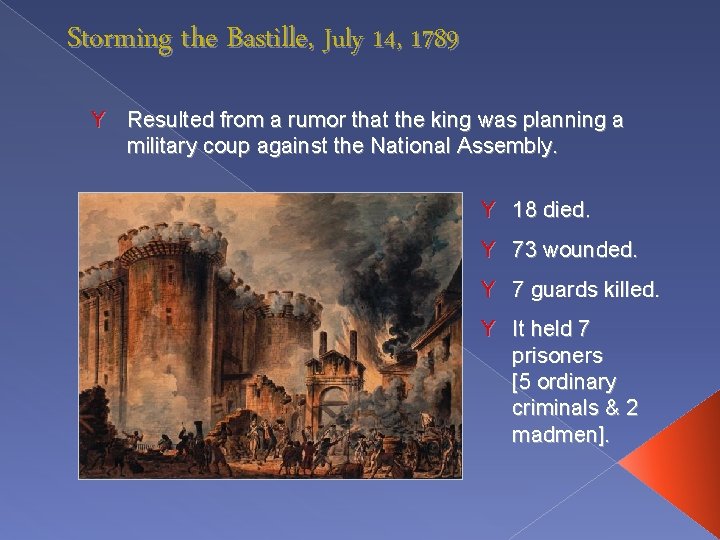 Storming the Bastille, July 14, 1789

Y Resulted from a rumor that the king was planning a military coup against the National Assembly.

Y 18 died.

Y 73 wounded.

Y 7 guards killed.

Y It held 7 prisoners [5 ordinary criminals & 2 madmen].